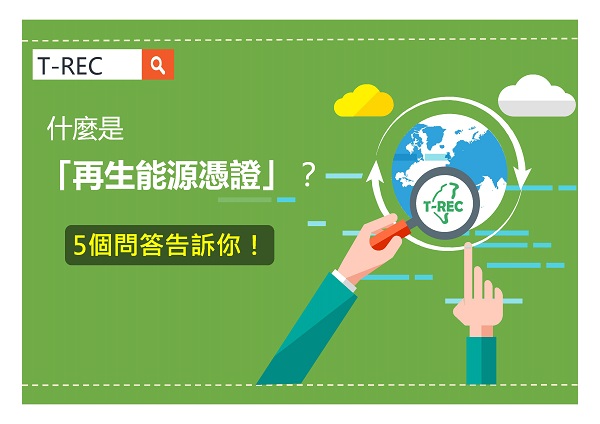 T-REC

什麼是

「再生能源憑證」？

5個問答告訴你！

T-REC